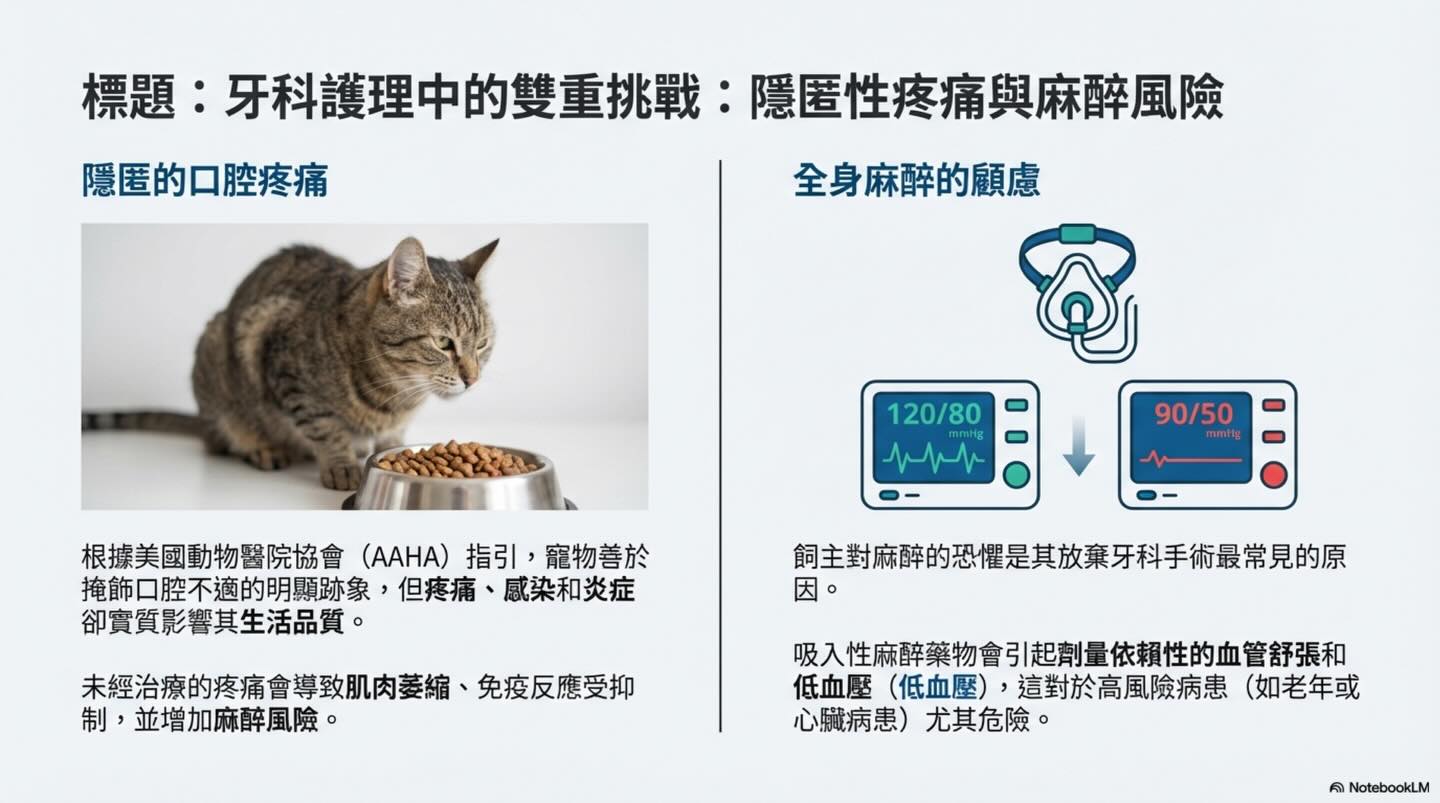 標題：牙科護理中的雙重挑戰：隱匿性疼痛與麻醉風險

隱匿的口腔疼痛

根據美國動物醫院協會（AAHA）指引，寵物善於掩飾口腔不適的明顯跡象，但疼痛、感染和炎症卻實質影響其生活品質。

未經治療的疼痛會導致肌肉萎縮、免疫反應受抑制，並增加麻醉風險。

全身麻醉的顧慮

120/80
mmHg

90/50
mmHg

飼主對麻醉的恐懼是其放棄牙科手術最常見的原因。

吸入性麻醉藥物會引起劑量依賴性的血管舒張和低血壓（低血壓），這對於高風險病患（如老年或心臟病患）尤其危險。

NotebookLM